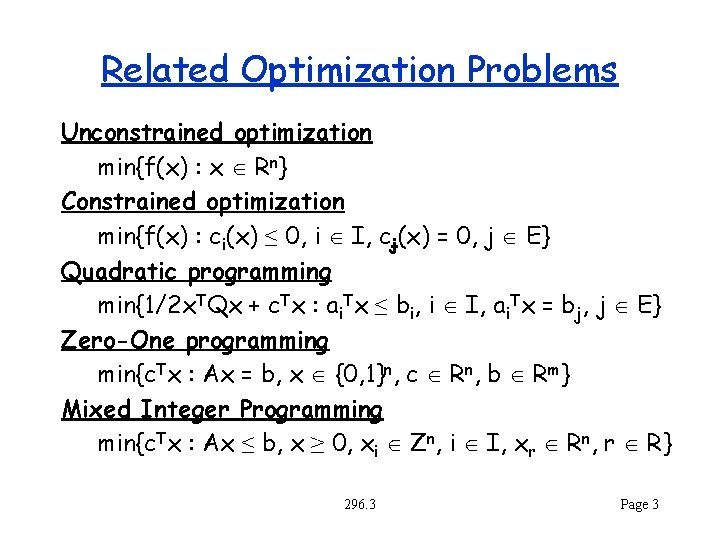 Related Optimization Problems

Unconstrained optimization

$\min\{f(x) : x \in R^n\}$

Constrained optimization

$\min\{f(x) : c_i(x) \leq 0, i \in I, c_j(x) = 0, j \in E\}$

Quadratic programming

$\min\{1/2x^TQx + c^Tx : a_i^Tx \leq b_i, i \in I, a_i^Tx = b_j, j \in E\}$

Zero-One programming

$\min\{c^Tx : Ax = b, x \in \{0,1\}^n, c \in R^n, b \in R^m\}$

Mixed Integer Programming

$\min\{c^Tx : Ax \leq b, x \geq 0, x_i \in Z^n, i \in I, x_r \in R^n, r \in R\}$

296.3

Page 3